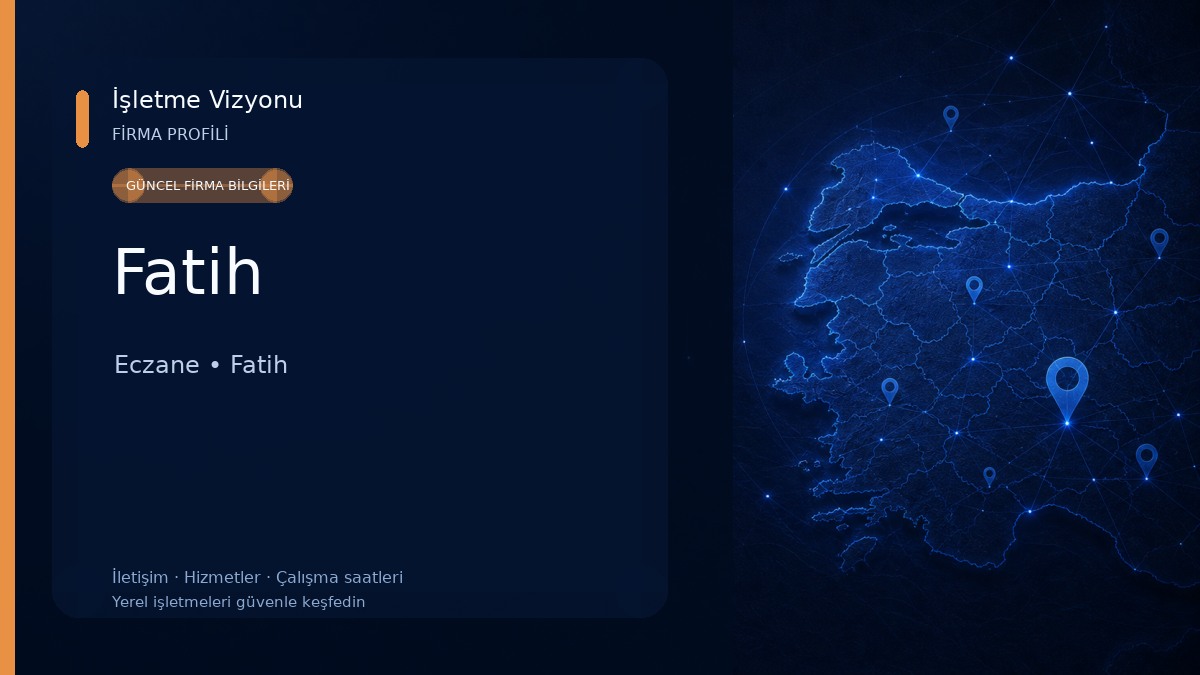 İşletme Vizyonu
FİRMA PROFİLİ

GÜNCEL FİRMA BİLGİLERİ

Fatih

Eczane • Fatih

İletişim · Hizmetler · Çalışma saatleri
Yerel işletmeleri güvenle keşfedin